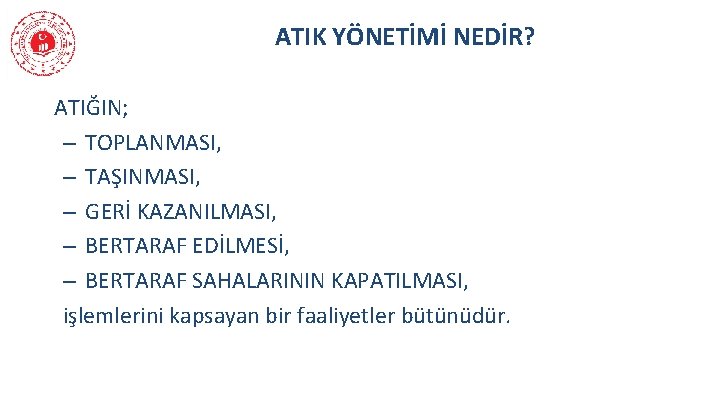 ATIK YÖNETİMİ NEDİR?

ATIĞIN;
– TOPLANMASI,
– TAŞINMASI,
– GERİ KAZANILMASI,
– BERTARAF EDİLMESİ,
– BERTARAF SAHALARININ KAPATILMASI,
işlemlerini kapsayan bir faaliyetler bütünüdür.